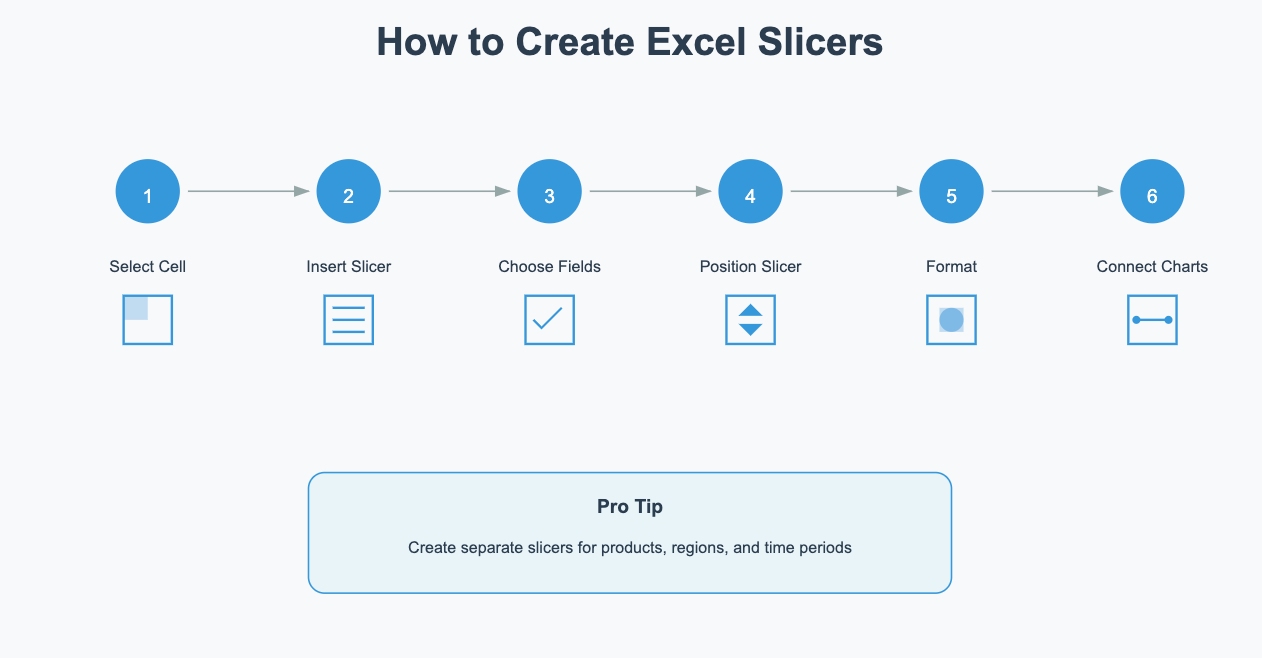 How to Create Excel Slicers

1

Select Cell

2

Insert Slicer

3

Choose Fields

4

Position Slicer

5

Format

6

Connect Charts

Pro Tip

Create separate slicers for products, regions, and time periods